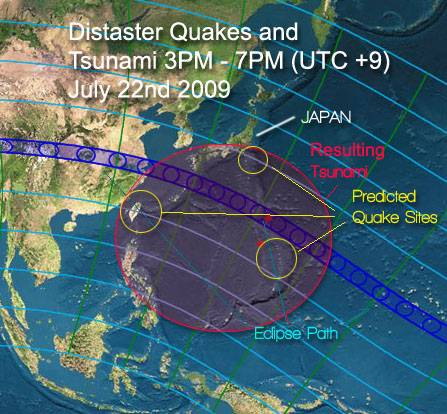 Distaster Quakes and Tsunami 3PM - 7PM (UTC +9) July 22nd 2009

JAPAN

Resulting Tsunami

Predicted Quake Sites

Eclipse Path